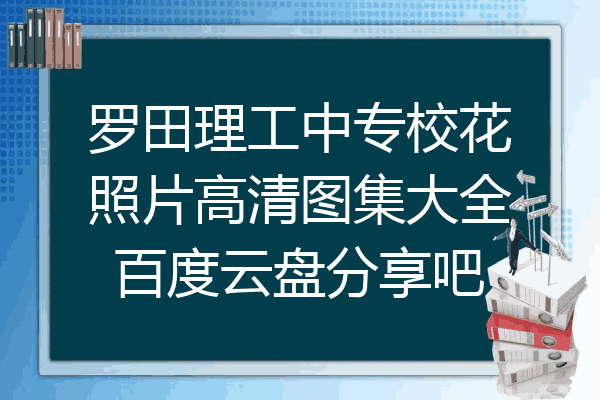 罗田理工中专校花照片高清图集大全百度云盘分享吧